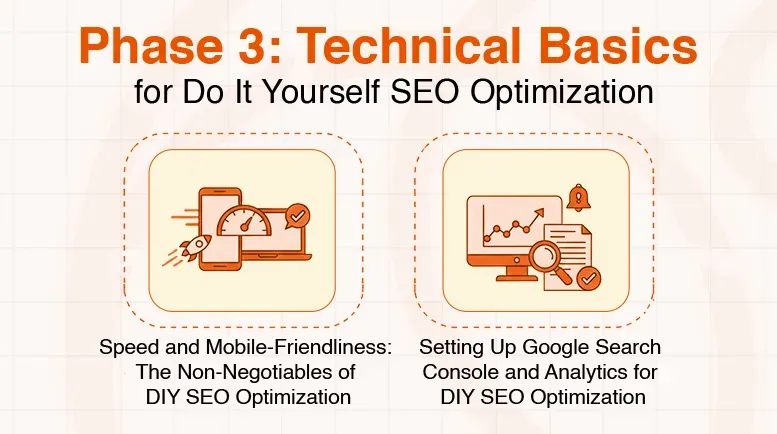 Phase 3: Technical Basics
for Do It Yourself SEO Optimization

Speed and Mobile-Friendliness: The Non-Negotiables of DIY SEO Optimization

Setting Up Google Search Console and Analytics for DIY SEO Optimization